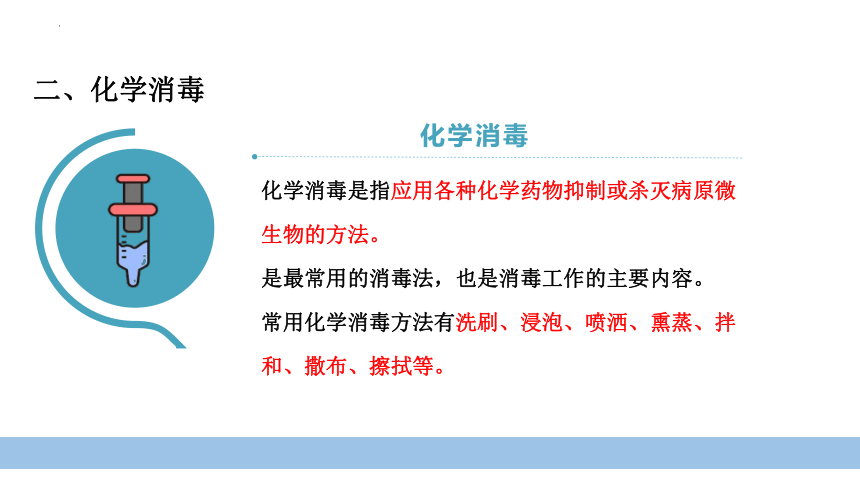 二、化学消毒

化学消毒

化学消毒是指应用各种化学药物抑制或杀灭病原微生物的方法。

是最常用的消毒法，也是消毒工作的主要内容。

常用化学消毒方法有洗刷、浸泡、喷洒、熏蒸、拌和、撒布、擦拭等。